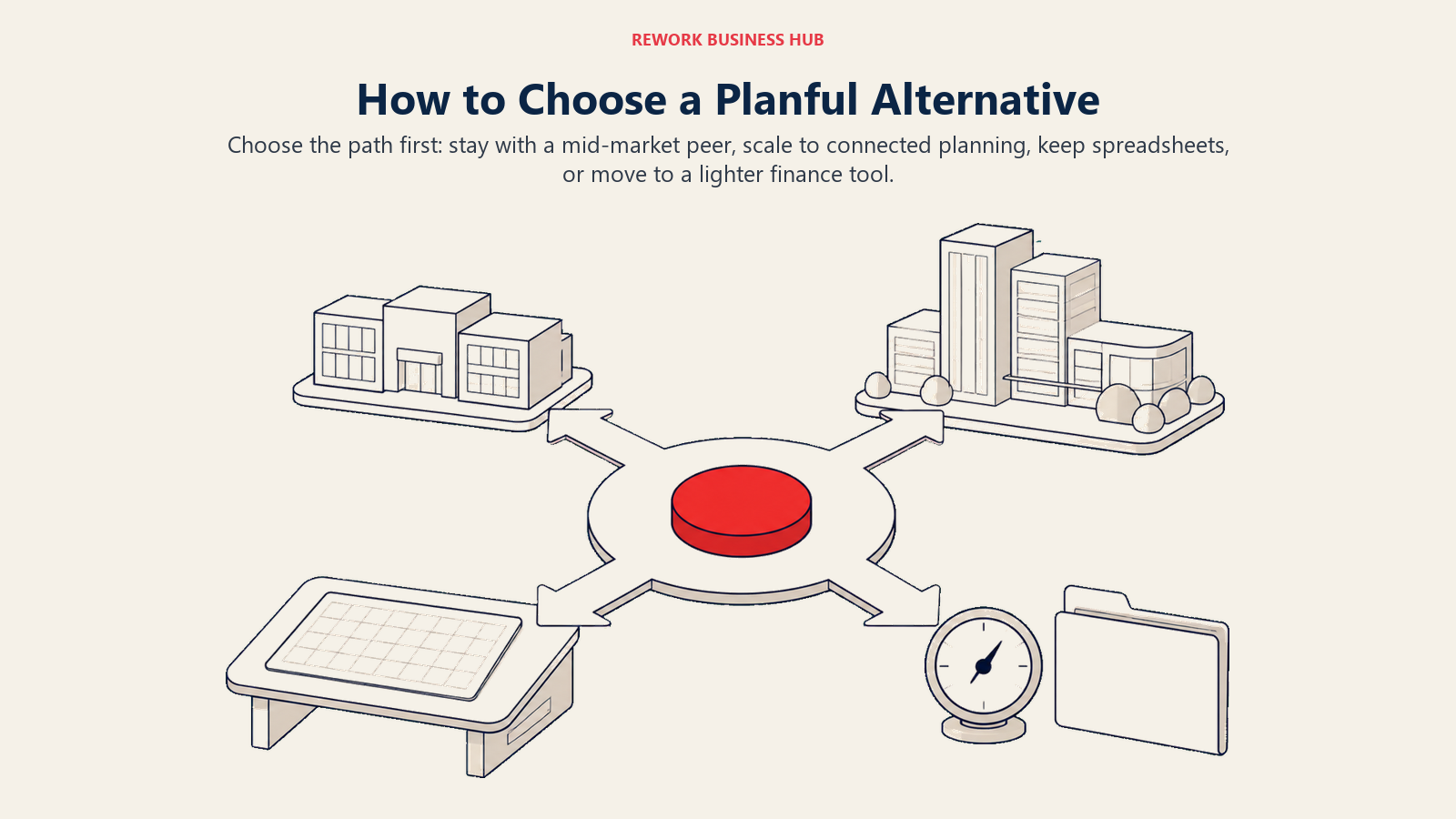 REWORK BUSINESS HUB

How to Choose a Planful Alternative

Choose the path first: stay with a mid-market peer, scale to connected planning, keep spreadsheets, or move to a lighter finance tool.